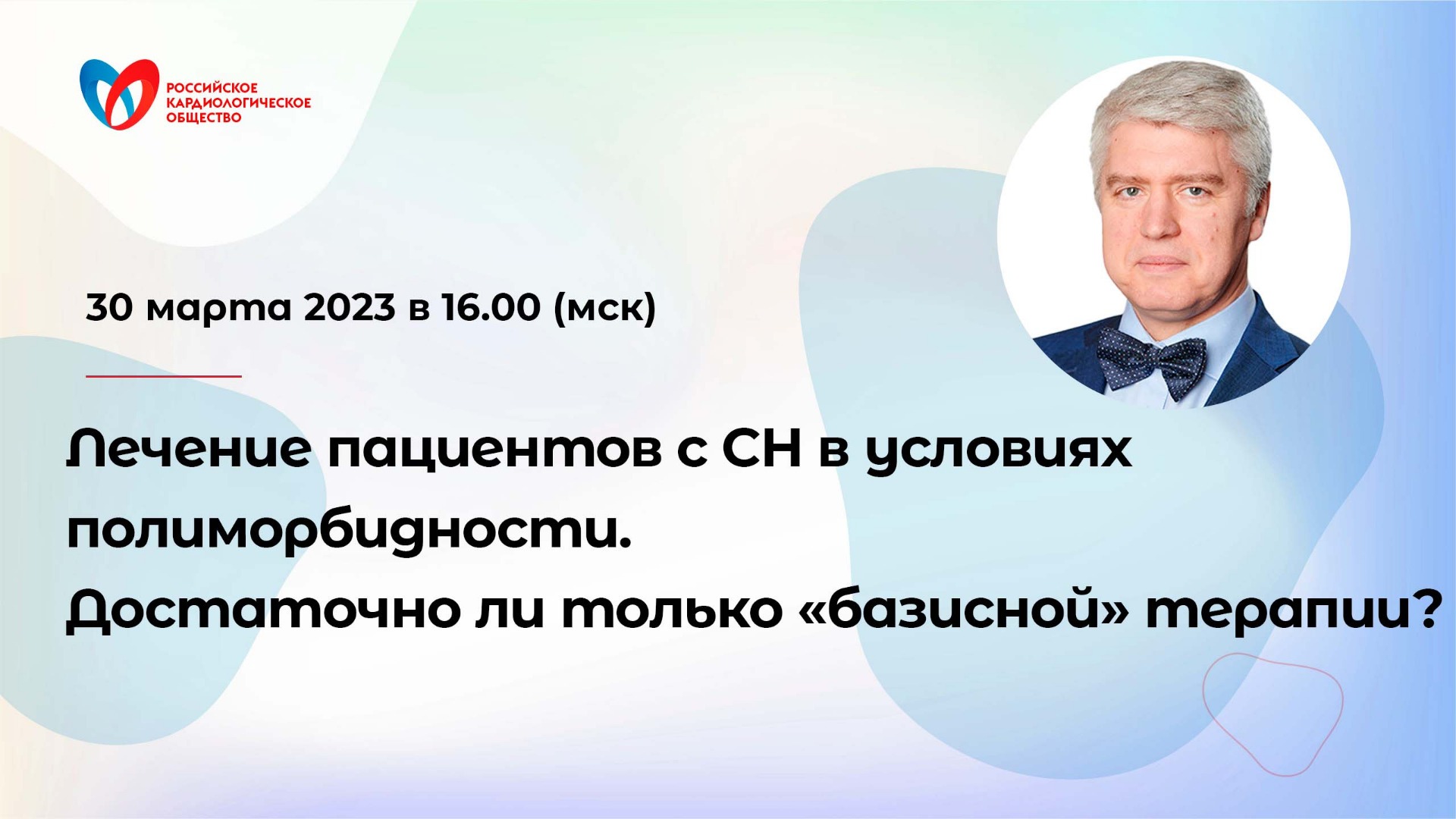 РОССИЙСКОЕ КАРДИОЛОГИЧЕСКОЕ ОБЩЕСТВО

30 марта 2023 в 16.00 (мск)

Лечение пациентов с СН в условиях полиморбидности.
Достаточно ли только «базисной» терапии?